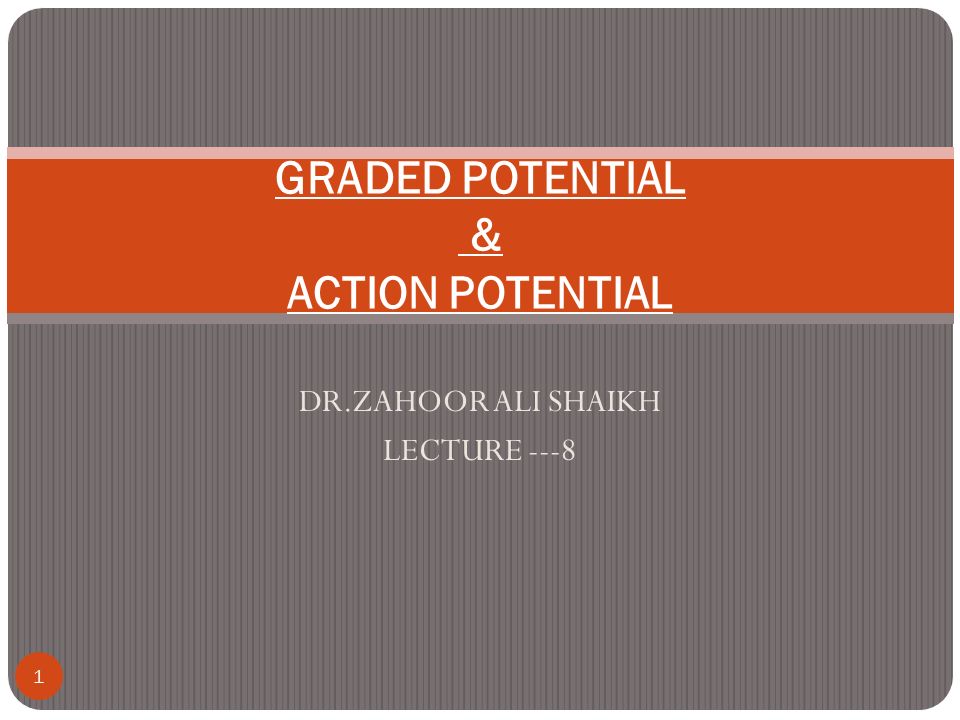 GRADED POTENTIAL
&
ACTION POTENTIAL

DR.ZAHOOR ALI SHAIKH
LECTURE ---8

1